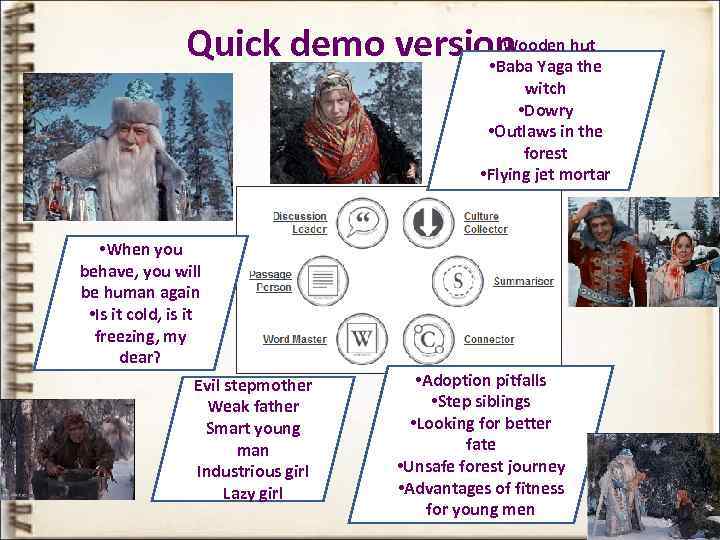 Quick demo version

•Wooden hut
•Baba Yaga the witch
•Dowry
•Outlaws in the forest
•Flying jet mortar

Discussion Leader

Culture Collector

Passage Person

Summariser

Word Master

Connector

•When you behave, you will be human again
•Is it cold, is it freezing, my dear?

Evil stepmother
Weak father
Smart young man
Industrious girl
Lazy girl

•Adoption pitfalls
•Step siblings
•Looking for better fate
•Unsafe forest journey
•Advantages of fitness for young men